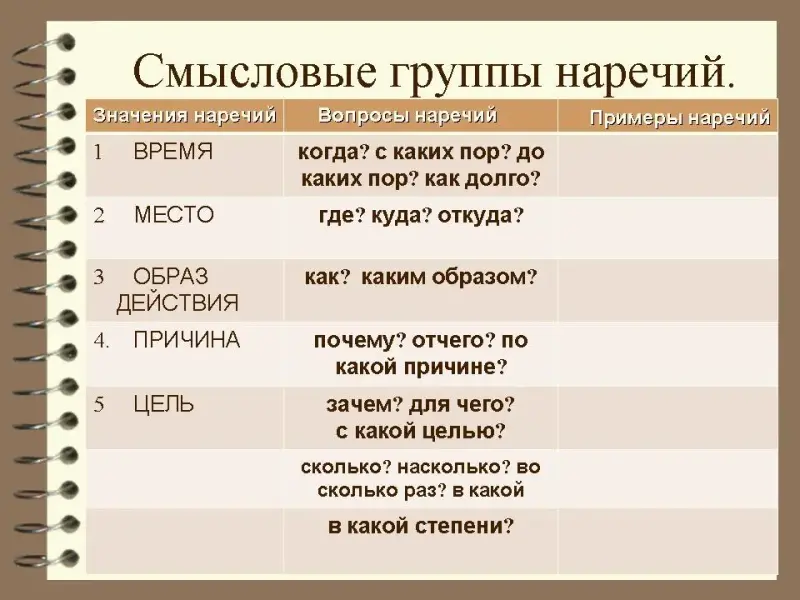 Смысловые группы наречий.

| Значения наречий | Вопросы наречий | Примеры наречий |
|---|---|---|
| 1 ВРЕМЯ | когда? с каких пор? до каких пор? как долго? | |
| 2 МЕСТО | где? куда? откуда? | |
| 3 ОБРАЗ ДЕЙСТВИЯ | как? каким образом? | |
| 4. ПРИЧИНА | почему? отчего? по какой причине? | |
| 5 ЦЕЛЬ | зачем? для чего? с какой целью? | |
| | сколько? насколько? во сколько раз? в какой | |
| | в какой степени? | |